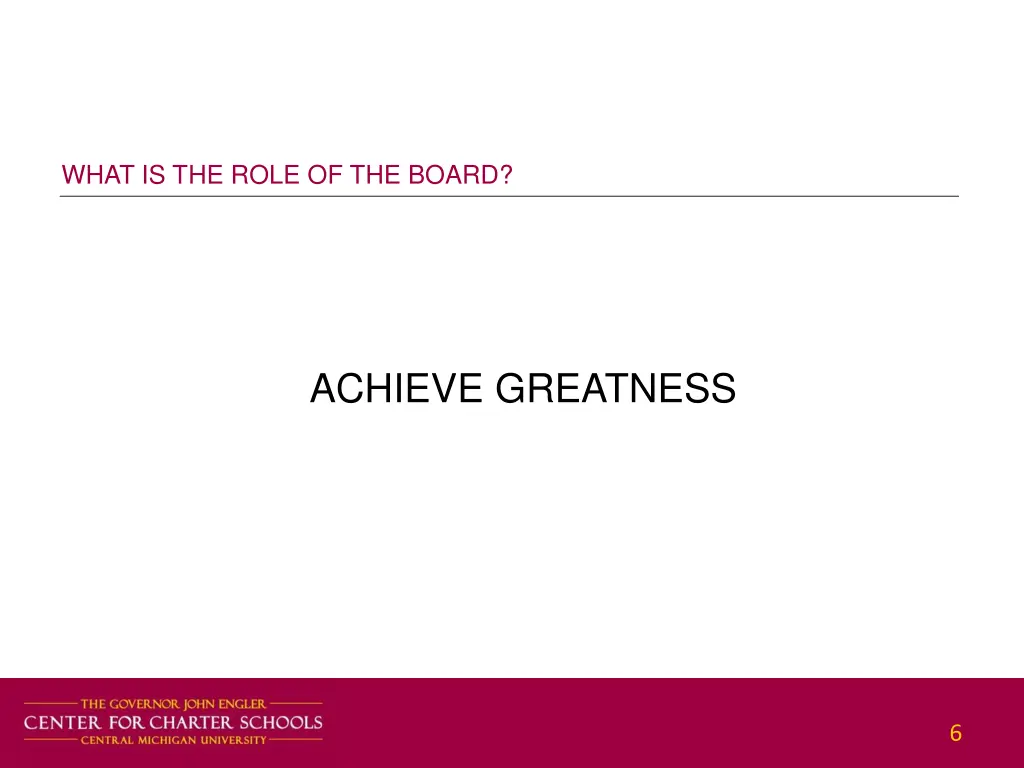 WHAT IS THE ROLE OF THE BOARD?

ACHIEVE GREATNESS

THE GOVERNOR JOHN ENGLER
CENTER FOR CHARTER SCHOOLS
CENTRAL MICHIGAN UNIVERSITY

6